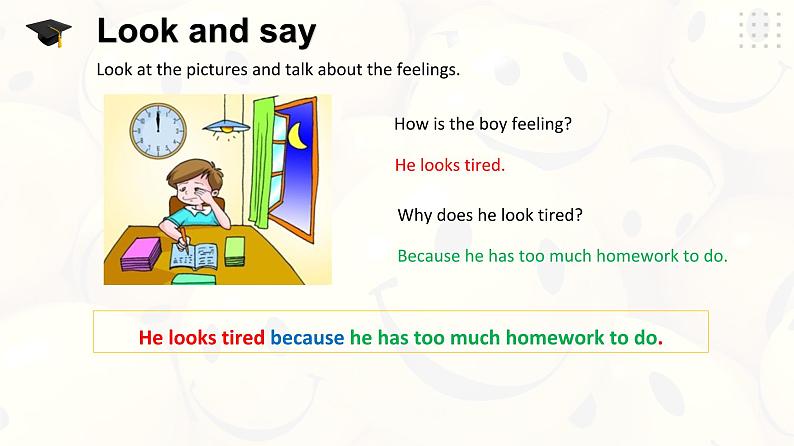 Look and say

Look at the pictures and talk about the feelings.

How is the boy feeling?

He looks tired.

Why does he look tired?

Because he has too much homework to do.

He looks tired because he has too much homework to do.